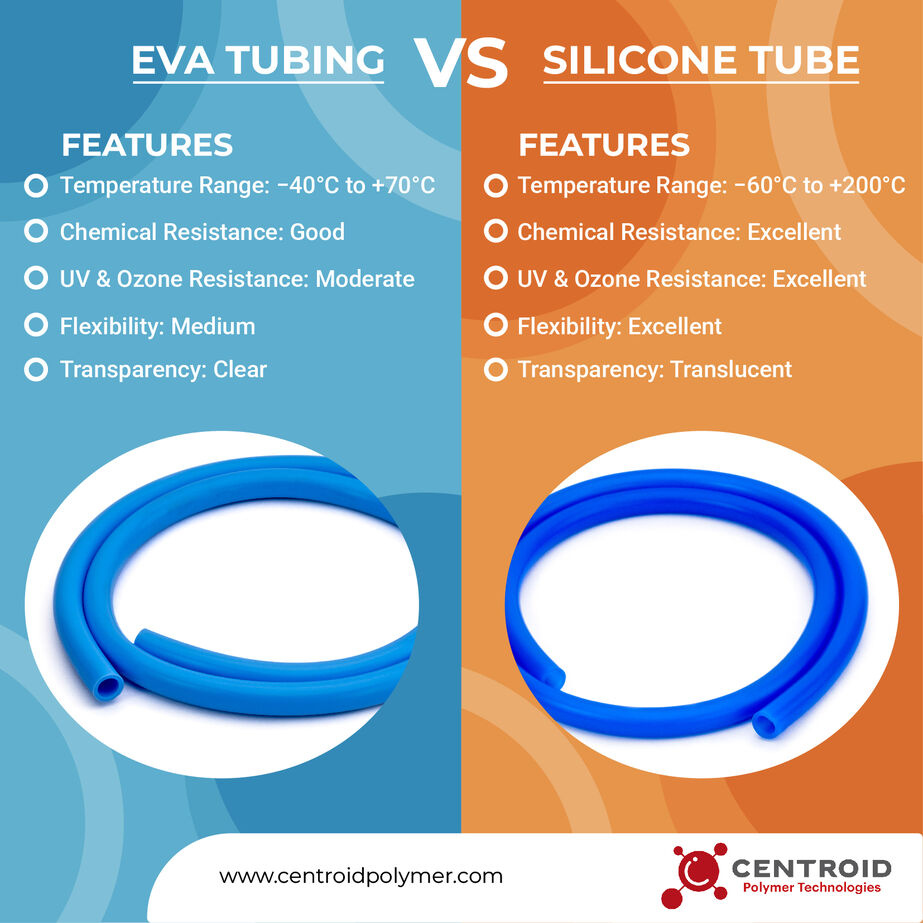 EVA TUBING VS SILICONE TUBE

FEATURES

Temperature Range: −40°C to +70°C

Chemical Resistance: Good

UV & Ozone Resistance: Moderate

Flexibility: Medium

Transparency: Clear

FEATURES

Temperature Range: −60°C to +200°C

Chemical Resistance: Excellent

UV & Ozone Resistance: Excellent

Flexibility: Excellent

Transparency: Translucent

www.centroidpolymer.com

CENTROID
Polymer Technologies